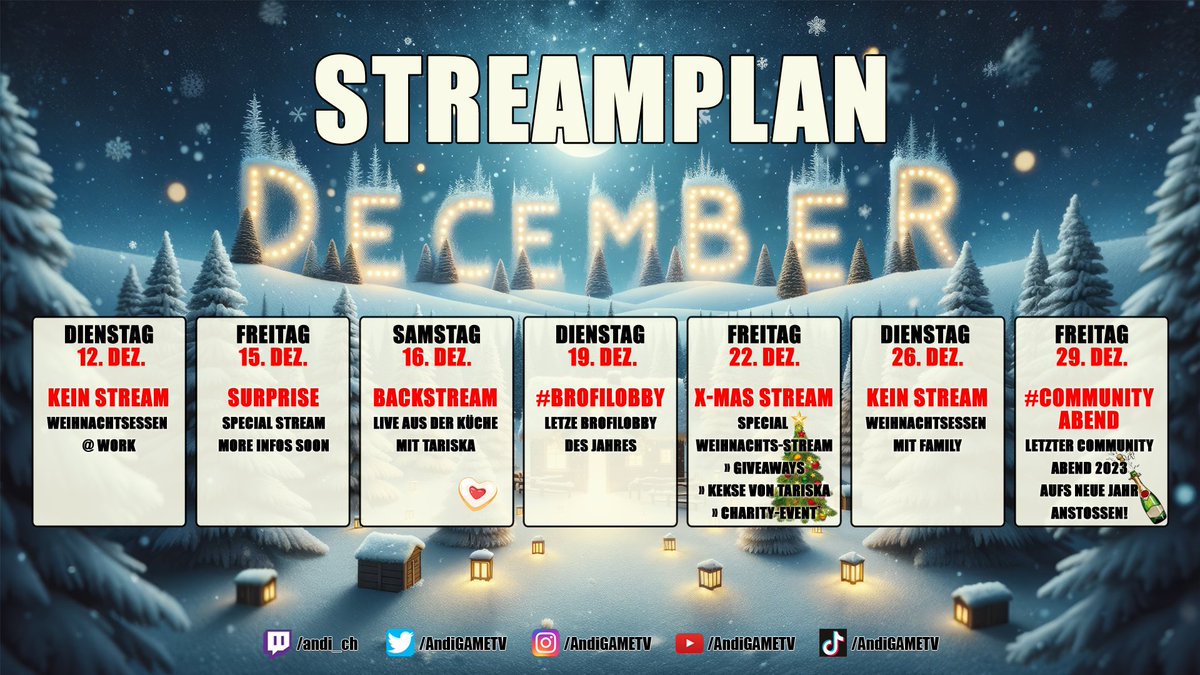 STREAMPLAN

DECEMBER

DIENSTAG
12. DEZ.
KEIN STREAM
WEIHNACHTSESSEN
@ WORK

FREITAG
15. DEZ.
SURPRISE
SPECIAL STREAM
MORE INFOS SOON

SAMSTAG
16. DEZ.
BACKSTREAM
LIVE AUS DER KÜCHE
MIT TARISKA

DIENSTAG
19. DEZ.
#BROFILOBBY
LETZE BROFILOBBY
DES JAHRES

FREITAG
22. DEZ.
X-MAS STREAM
SPECIAL
WEIHNACHTS-STREAM
» GIVEAWAYS
» KEKSE VON TARISKA
» CHARITY-EVENT

DIENSTAG
26. DEZ.
KEIN STREAM
WEIHNACHTSESSEN
MIT FAMILY

FREITAG
29. DEZ.
#COMMUNITY ABEND
LETZTER COMMUNITY
ABEND 2023
AUFS NEUE JAHR
ANSTOSSEN!

/andi_ch
/AndiGAMETV
/AndiGAMETV
/AndiGAMETV
/AndiGAMETV